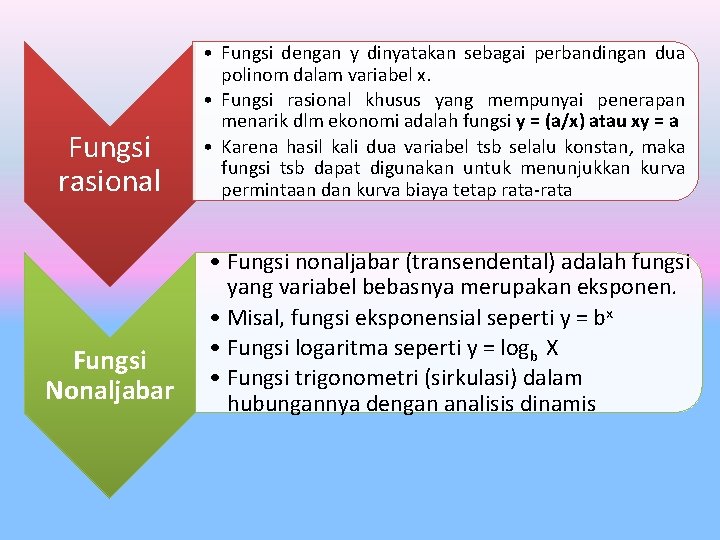 Fungsi rasional

• Fungsi dengan y dinyatakan sebagai perbandingan dua polinom dalam variabel x.
• Fungsi rasional khusus yang mempunyai penerapan menarik dlm ekonomi adalah fungsi y = (a/x) atau xy = a
• Karena hasil kali dua variabel tsb selalu konstan, maka fungsi tsb dapat digunakan untuk menunjukkan kurva permintaan dan kurva biaya tetap rata-rata

Fungsi Nonaljabar

• Fungsi nonaljabar (transendental) adalah fungsi yang variabel bebasnya merupakan eksponen.
• Misal, fungsi eksponensial seperti $y = b^x$
• Fungsi logaritma seperti $y = \log_b X$
• Fungsi trigonometri (sirkulasi) dalam hubungannya dengan analisis dinamis